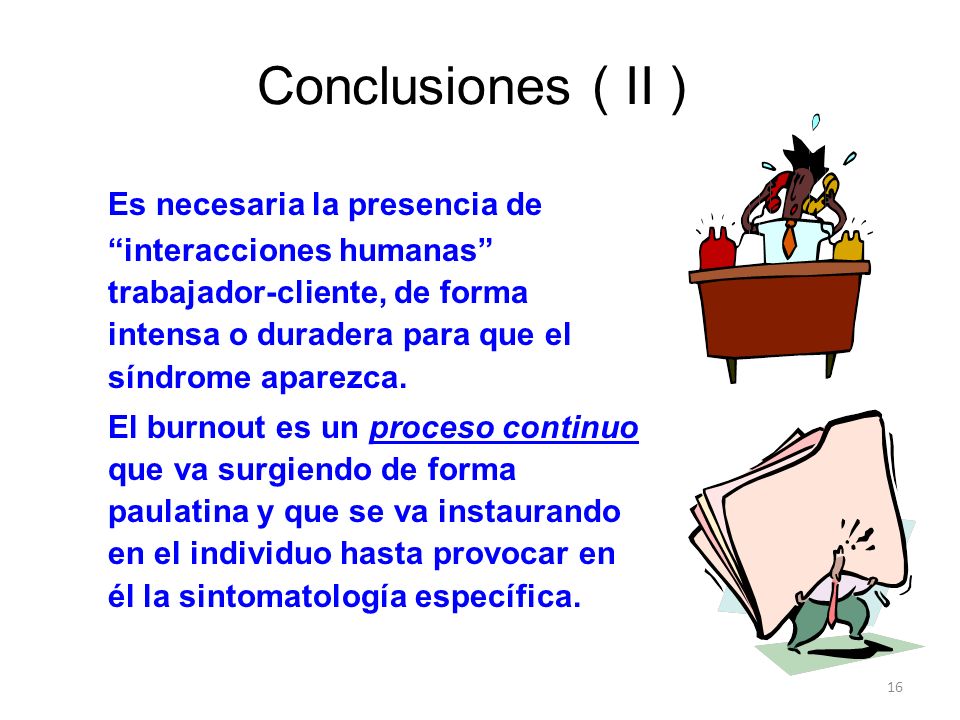 Conclusiones ( II )

Es necesaria la presencia de “interacciones humanas” trabajador-cliente, de forma intensa o duradera para que el síndrome aparezca.

El burnout es un proceso continuo que va surgiendo de forma paulatina y que se va instaurando en el individuo hasta provocar en él la sintomatología específica.

16